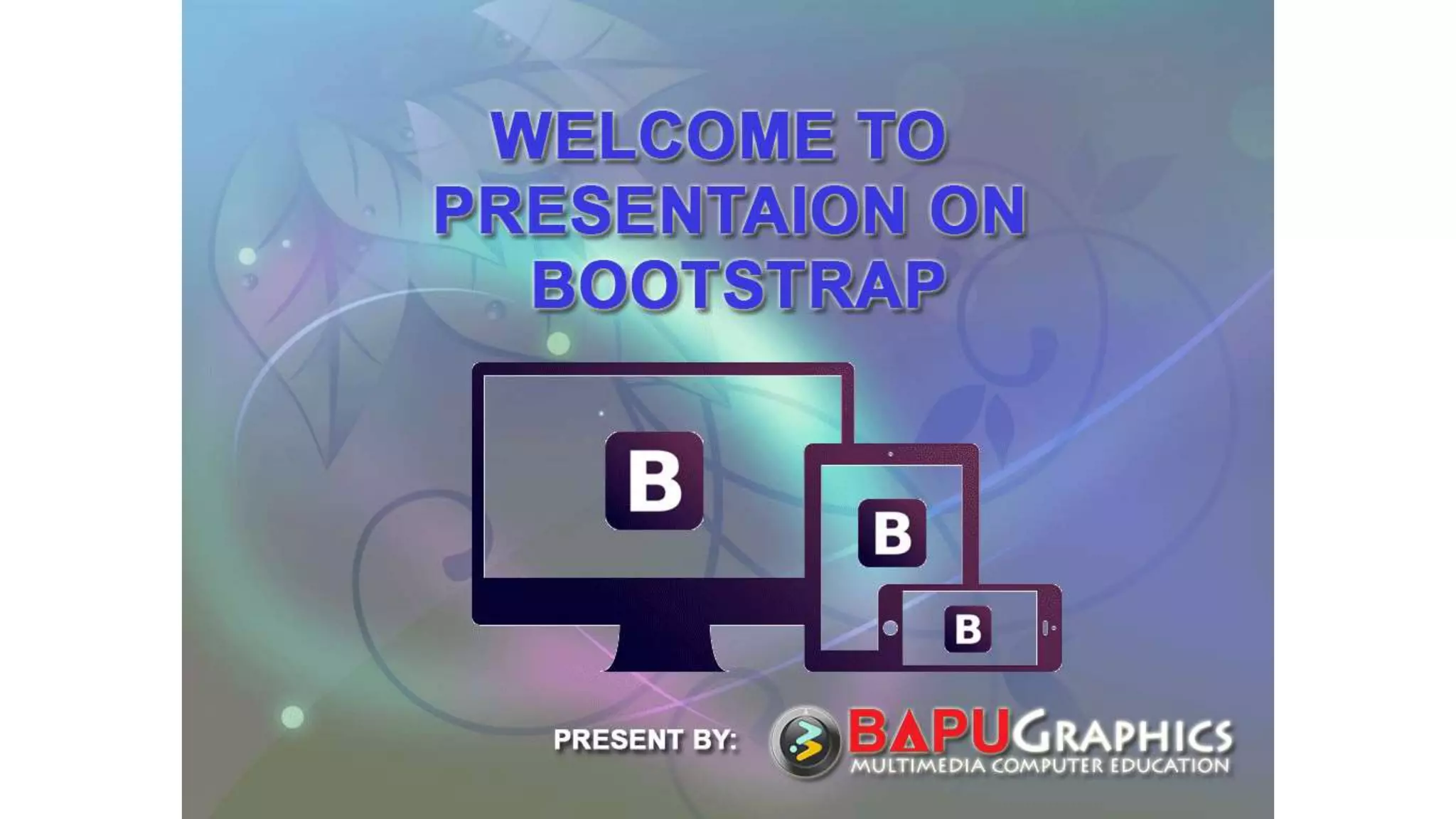 WELCOME TO PRESENTAION ON BOOTSTRAP

B

B

B

PRESENT BY:

BAPUGRAPHICS
MULTIMEDIA COMPUTER EDUCATION